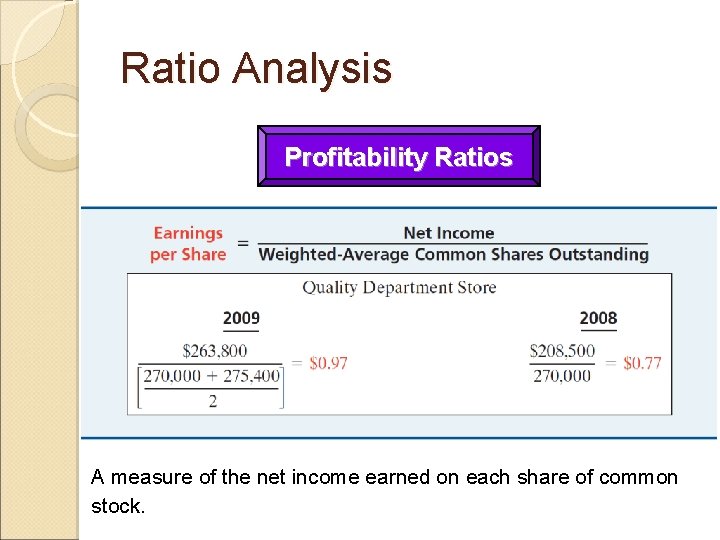 Ratio Analysis

Profitability Ratios

$\text{Earnings per Share} = \frac{\text{Net Income}}{\text{Weighted-Average Common Shares Outstanding}}$

Quality Department Store

2009

$\frac{\$263,800}{\left[\frac{270,000 + 275,400}{2}\right]} = \$0.97$

2008

$\frac{\$208,500}{270,000} = \$0.77$

A measure of the net income earned on each share of common stock.